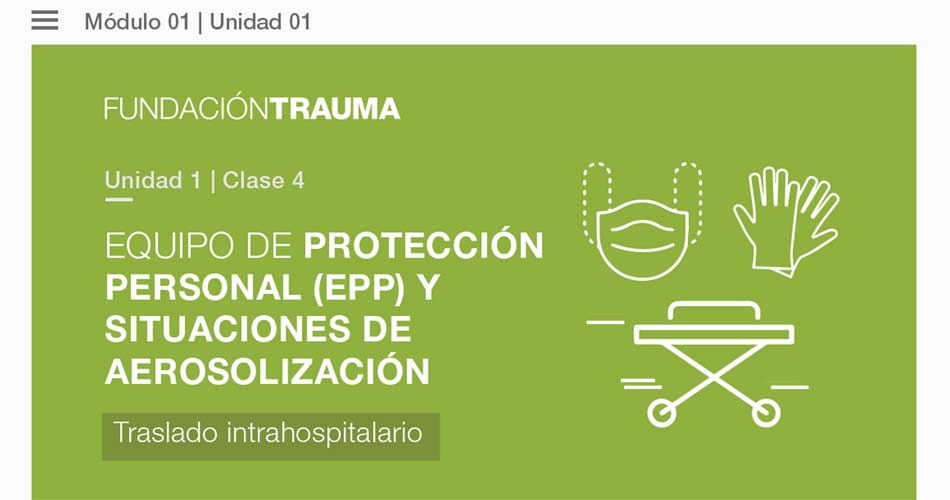 Módulo 01 | Unidad 01

FUNDACIÓNTRAUMA

Unidad 1 | Clase 4

EQUIPO DE PROTECCIÓN PERSONAL (EPP) Y SITUACIONES DE AEROSOLIZACIÓN

Traslado intrahospitalario